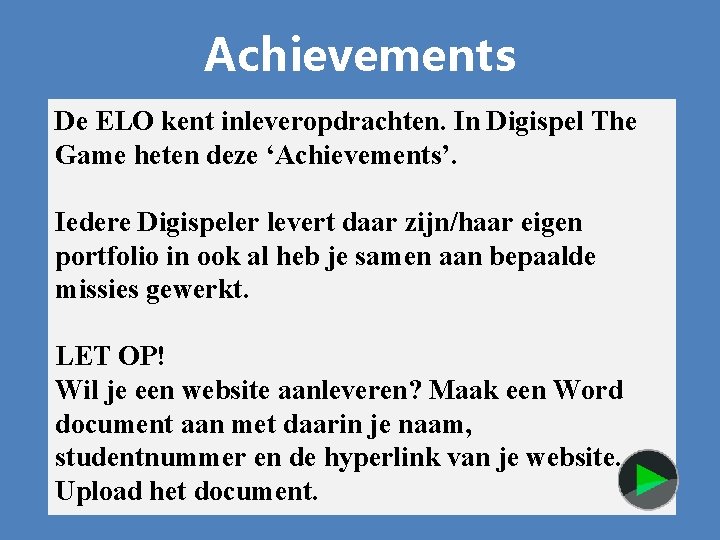 Achievements

De ELO kent inleveropdrachten. In Digispel The Game heten deze ‘Achievements’.

Iedere Digispeler levert daar zijn/haar eigen portfolio in ook al heb je samen aan bepaalde missies gewerkt.

LET OP!
Wil je een website aanleveren? Maak een Word document aan met daarin je naam, studentnummer en de hyperlink van je website. Upload het document.